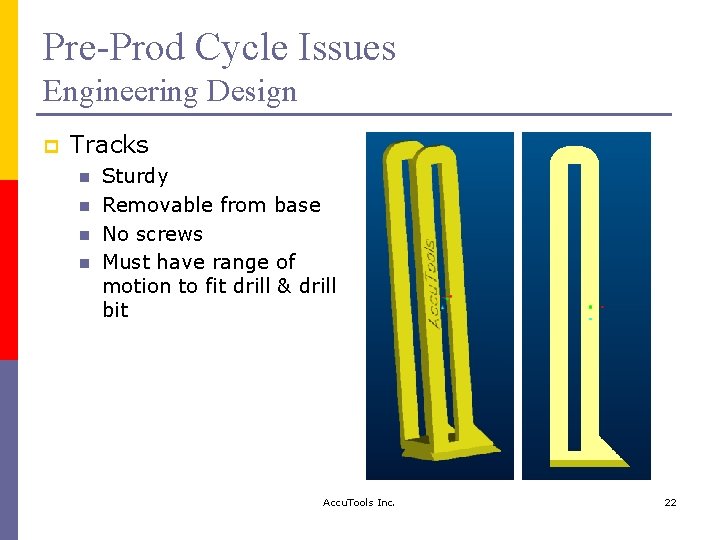 Pre-Prod Cycle Issues
Engineering Design

Tracks
Sturdy
Removable from base
No screws
Must have range of motion to fit drill & drill bit

AccuTools

AccuTools Inc.

22